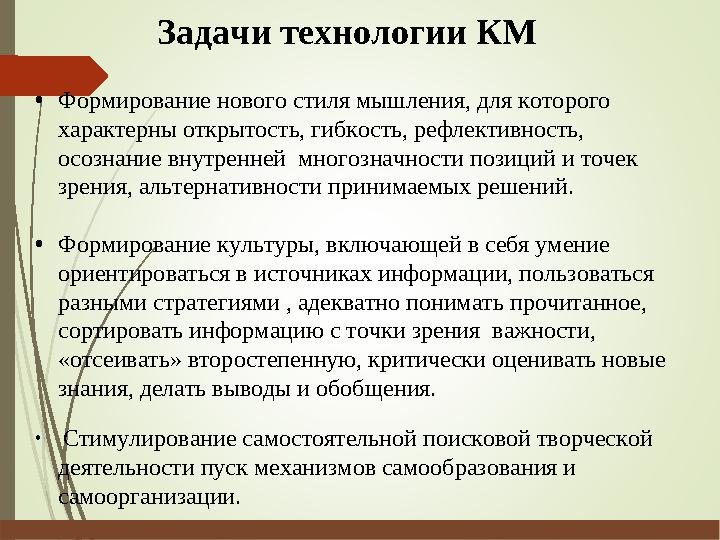 Задачи технологии КМ

• Формирование нового стиля мышления, для которого характерны открытость, гибкость, рефлективность, осознание внутренней многозначности позиций и точек зрения, альтернативности принимаемых решений.

• Формирование культуры, включающей в себя умение ориентироваться в источниках информации, пользоваться разными стратегиями , адекватно понимать прочитанное, сортировать информацию с точки зрения важности, «отсеивать» второстепенную, критически оценивать новые знания, делать выводы и обобщения.

• Стимулирование самостоятельной поисковой творческой деятельности пуск механизмов самообразования и самоорганизации.